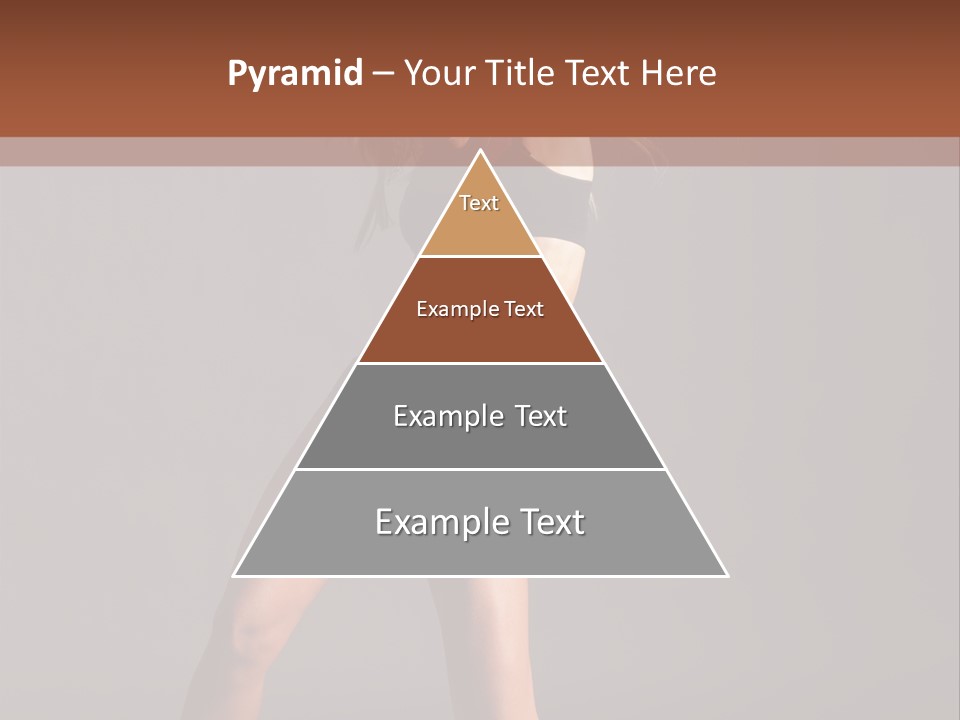 Pyramid – Your Title Text Here

Text

Example Text

Example Text

Example Text